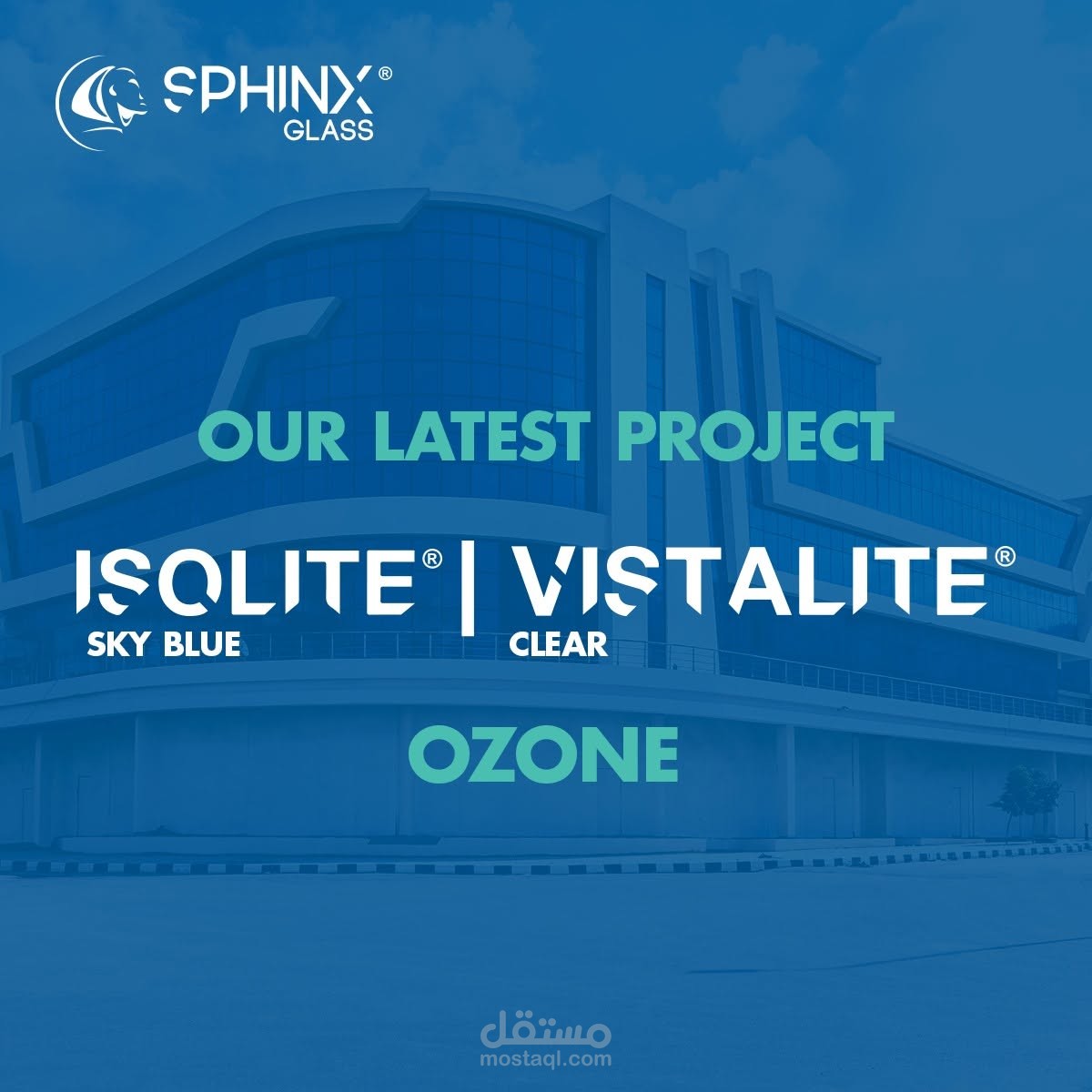 SPHINX® GLASS

OUR LATEST PROJECT

ISOLITE® SKY BLUE | VISTALITE® CLEAR

OZONE

مستقل
mostaql.com